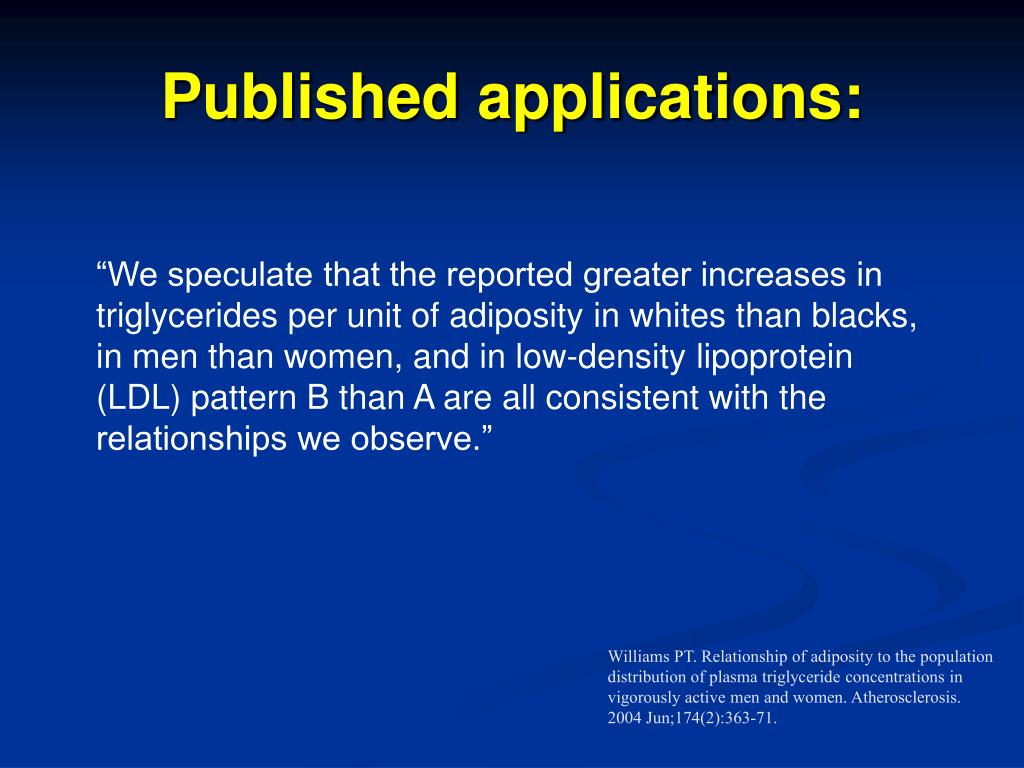 Published applications:

“We speculate that the reported greater increases in triglycerides per unit of adiposity in whites than blacks, in men than women, and in low-density lipoprotein (LDL) pattern B than A are all consistent with the relationships we observe.”

Williams PT. Relationship of adiposity to the population distribution of plasma triglyceride concentrations in vigorously active men and women. Atherosclerosis. 2004 Jun;174(2):363-71.